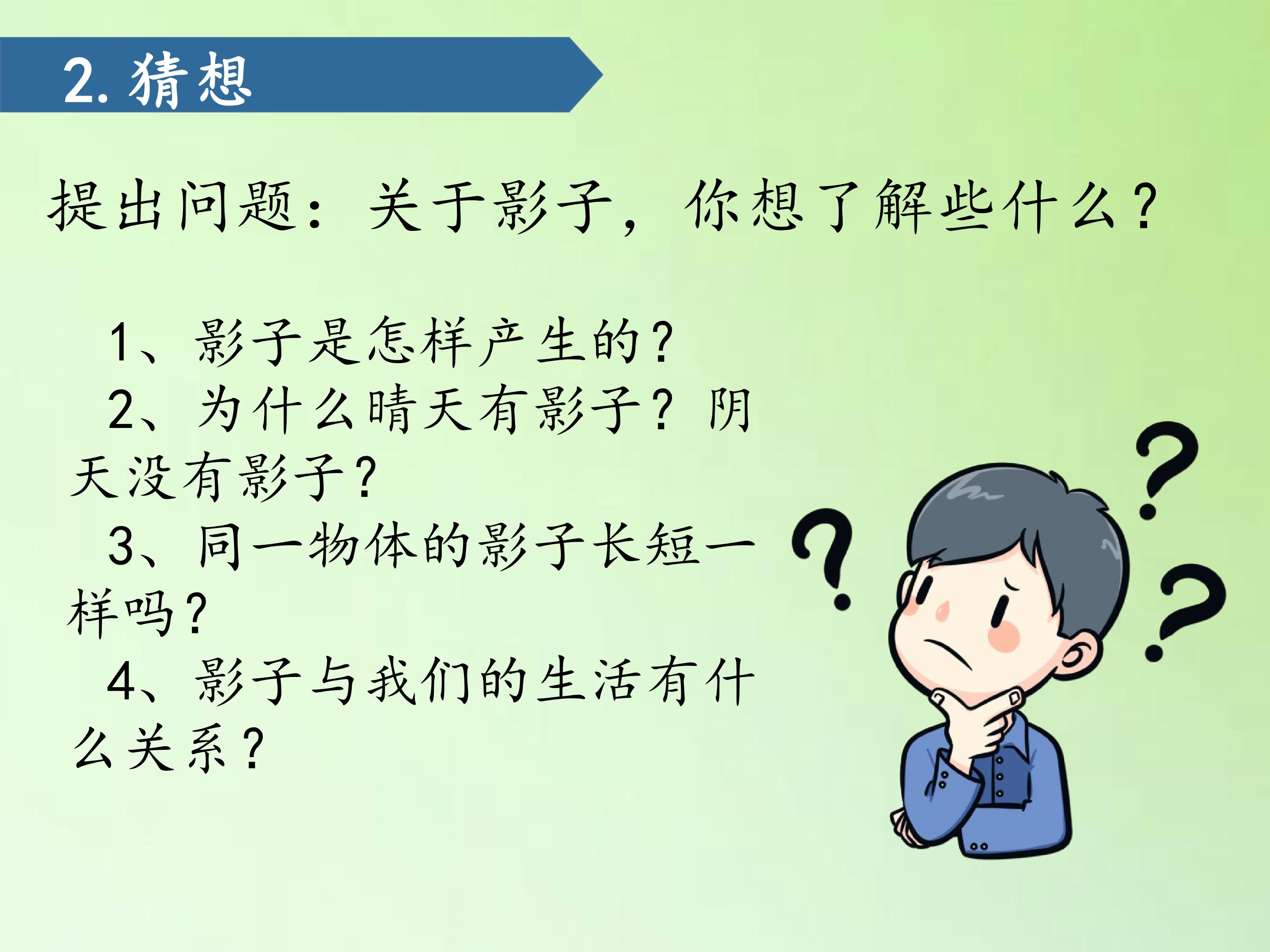 2. 猜想

提出问题：关于影子，你想了解些什么？

1、影子是怎样产生的？
2、为什么晴天有影子？阴天没有影子？
3、同一物体的影子长短一样吗？
4、影子与我们的生活有什么关系？